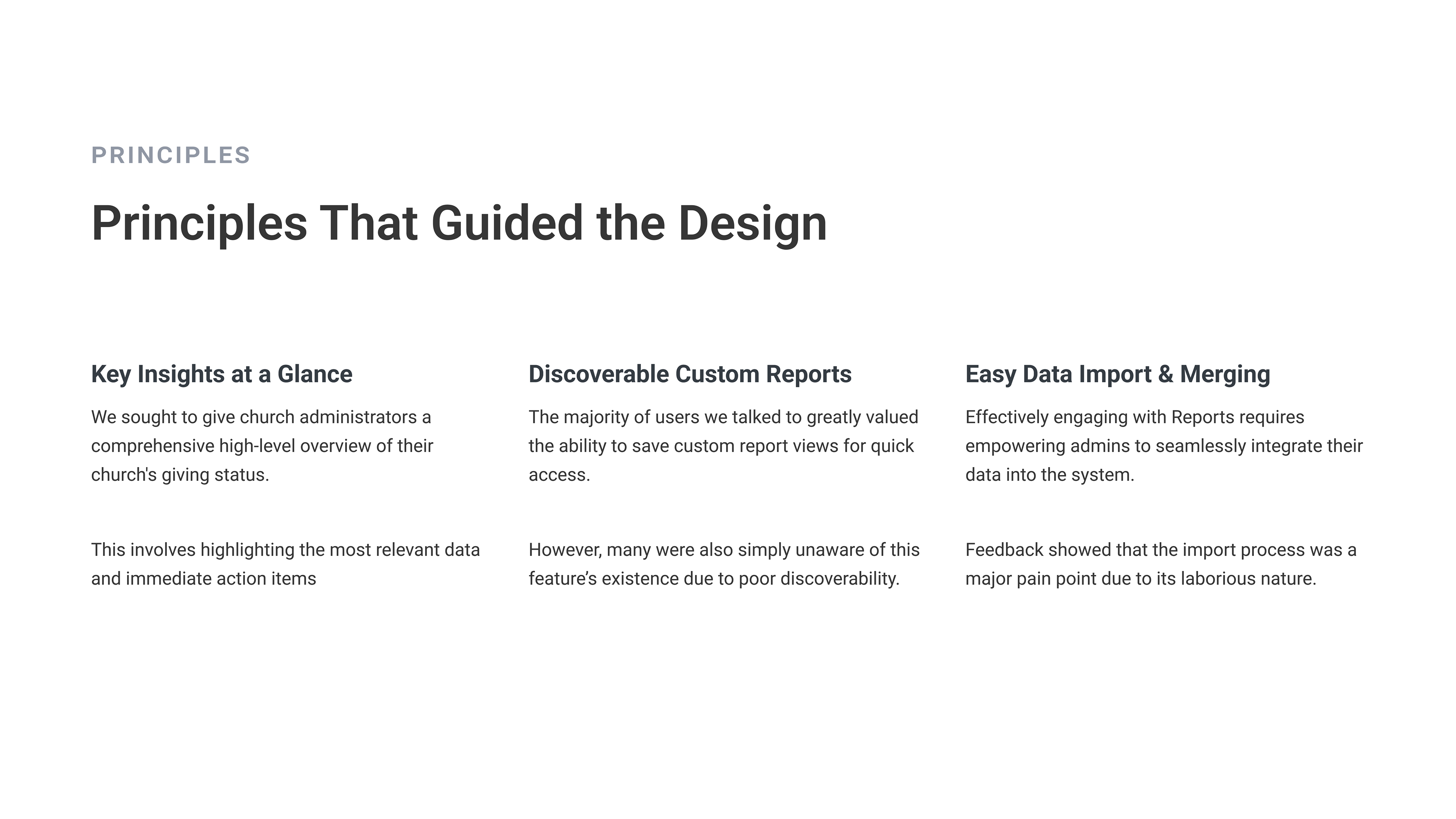 PRINCIPLES

Principles That Guided the Design

Key Insights at a Glance

We sought to give church administrators a comprehensive high-level overview of their church's giving status.

This involves highlighting the most relevant data and immediate action items

Discoverable Custom Reports

The majority of users we talked to greatly valued the ability to save custom report views for quick access.

However, many were also simply unaware of this feature’s existence due to poor discoverability.

Easy Data Import & Merging

Effectively engaging with Reports requires empowering admins to seamlessly integrate their data into the system.

Feedback showed that the import process was a major pain point due to its laborious nature.